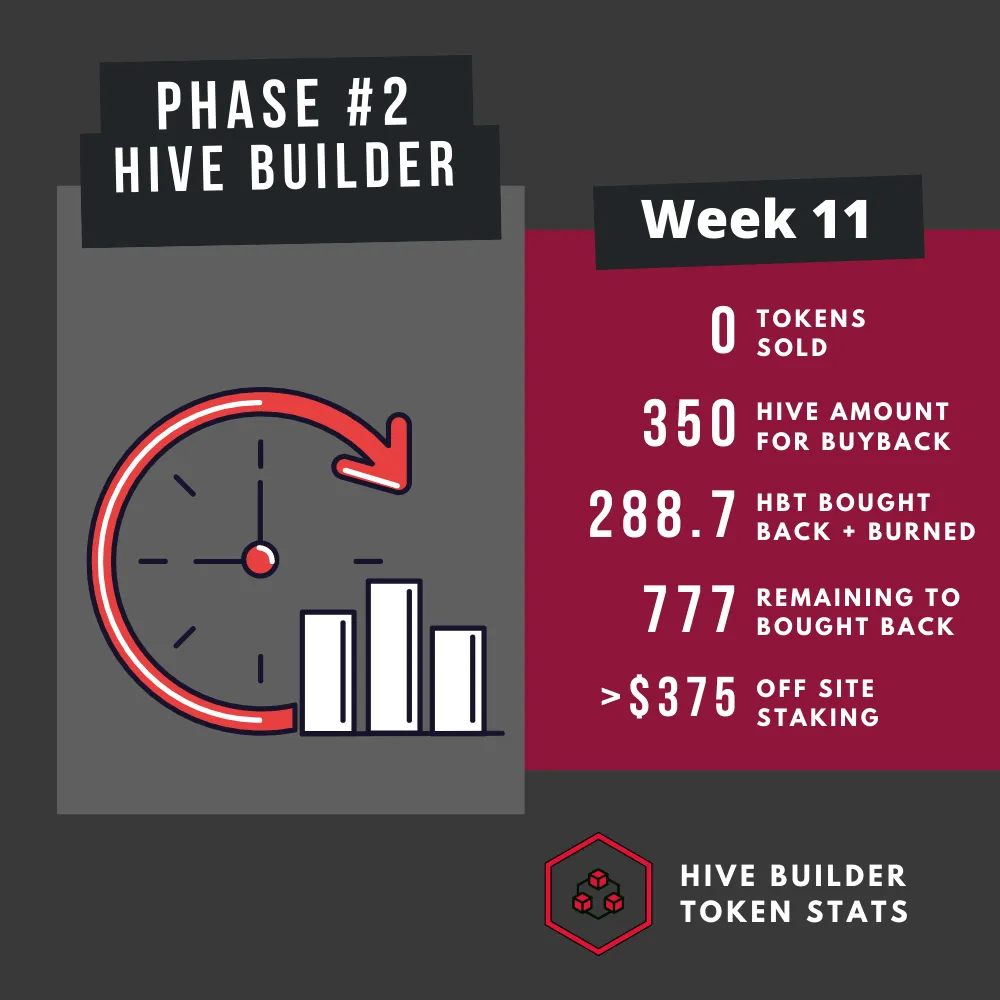 PHASE #2
HIVE BUILDER

Week 11

0 TOKENS SOLD

350 HIVE AMOUNT FOR BUYBACK

288.7 HBT BOUGHT BACK + BURNED

777 REMAINING TO BOUGHT BACK

>$375 OFF SITE STAKING

HIVE BUILDER
TOKEN STATS